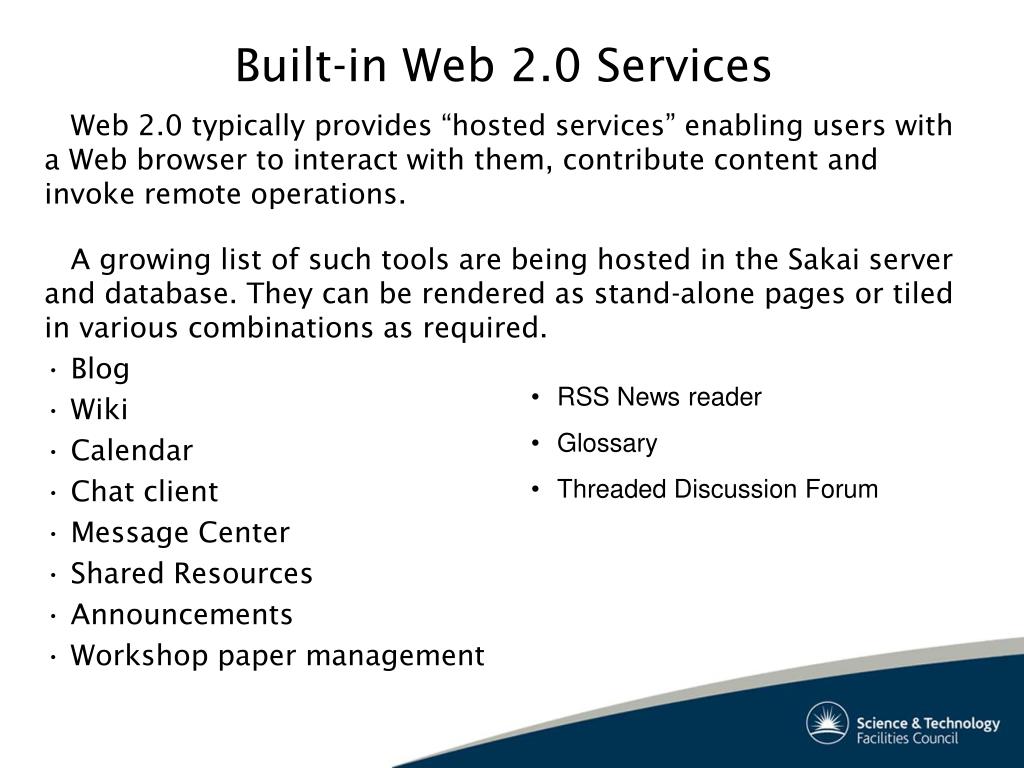 Built-in Web 2.0 Services

Web 2.0 typically provides “hosted services” enabling users with a Web browser to interact with them, contribute content and invoke remote operations.

A growing list of such tools are being hosted in the Sakai server and database. They can be rendered as stand-alone pages or tiled in various combinations as required.

• Blog
• Wiki
• Calendar
• Chat client
• Message Center
• Shared Resources
• Announcements
• Workshop paper management

• RSS News reader
• Glossary
• Threaded Discussion Forum

Science & Technology Facilities Council